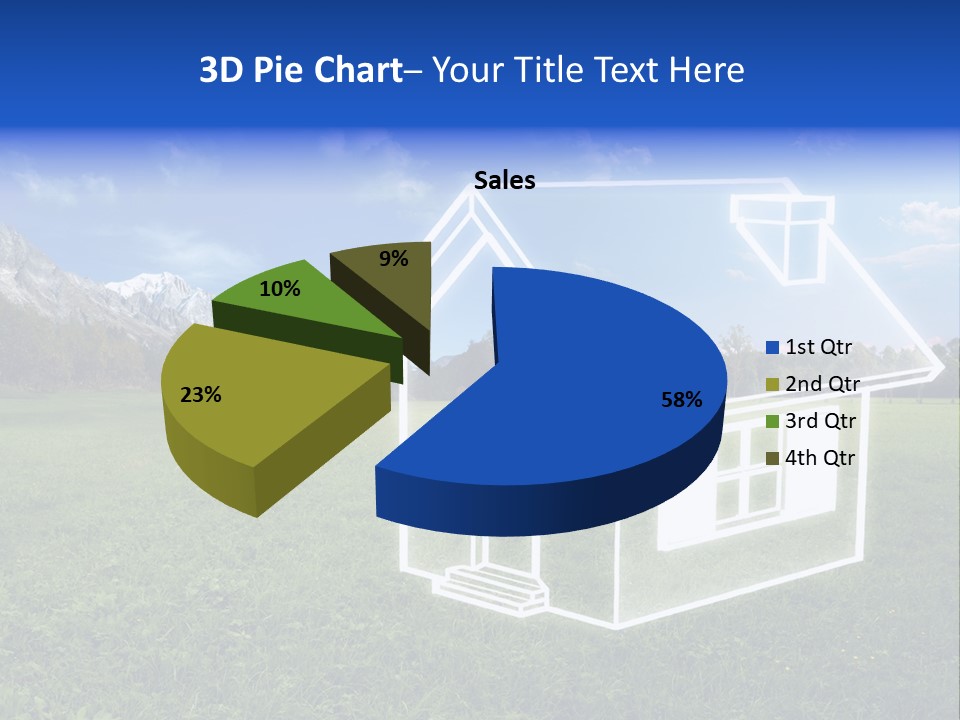 3D Pie Chart– Your Title Text Here

Sales

9%
10%
23%
58%

1st Qtr
2nd Qtr
3rd Qtr
4th Qtr